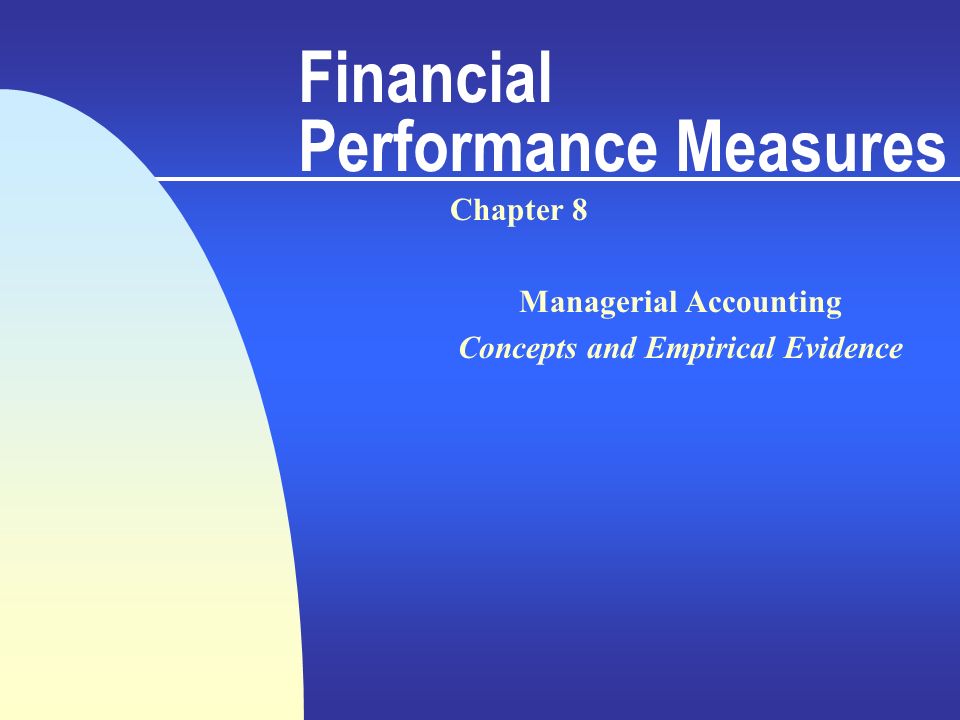 Financial Performance Measures

Chapter 8

Managerial Accounting
Concepts and Empirical Evidence